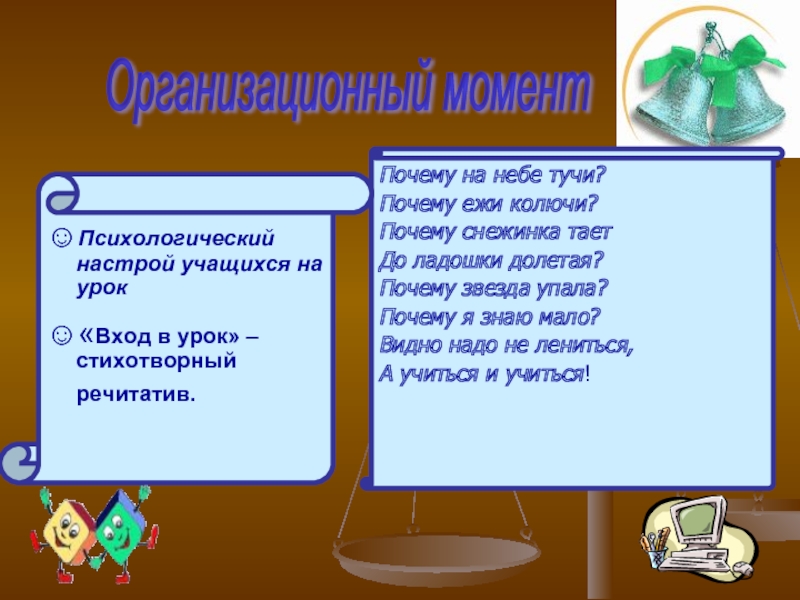 Организационный момент

☺ Психологический настрой учащихся на урок

☺ «Вход в урок» – стихотворный речитатив.

Почему на небе тучи?
Почему ежи колючи?
Почему снежинка тает
До ладошки долетая?
Почему звезда упала?
Почему я знаю мало?
Видно надо не лениться,
А учиться и учиться!